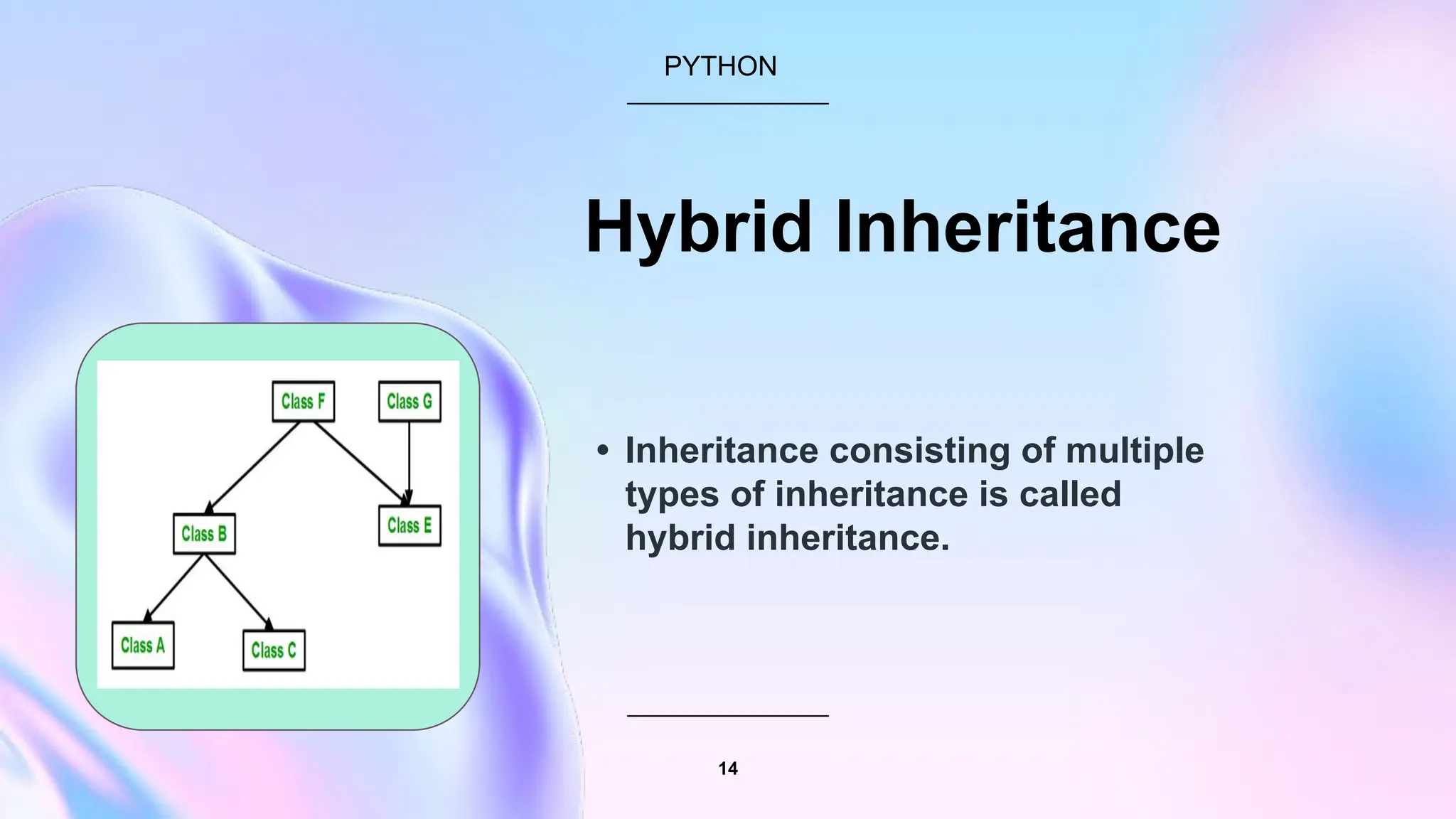 PYTHON

Hybrid Inheritance

Class F

Class G

Class B

Class E

Class A

Class C

• Inheritance consisting of multiple types of inheritance is called hybrid inheritance.

14